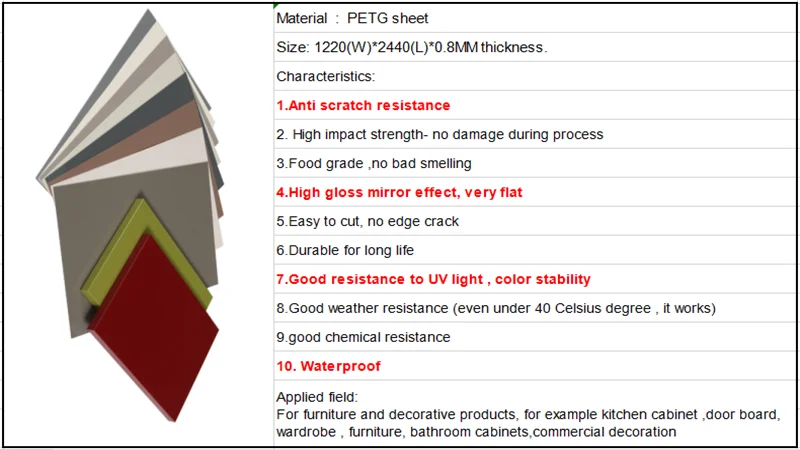 Material : PETG sheet

Size: 1220(W)*2440(L)*0.8MM thickness.

Characteristics:

1.Anti scratch resistance

2. High impact strength- no damage during process

3.Food grade ,no bad smelling

4.High gloss mirror effect, very flat

5.Easy to cut, no edge crack

6.Durable for long life

7.Good resistance to UV light , color stability

8.Good weather resistance (even under 40 Celsius degree , it works)

9.good chemical resistance

10. Waterproof

Applied field:
For furniture and decorative products, for example kitchen cabinet ,door board, wardrobe , furniture, bathroom cabinets,commercial decoration